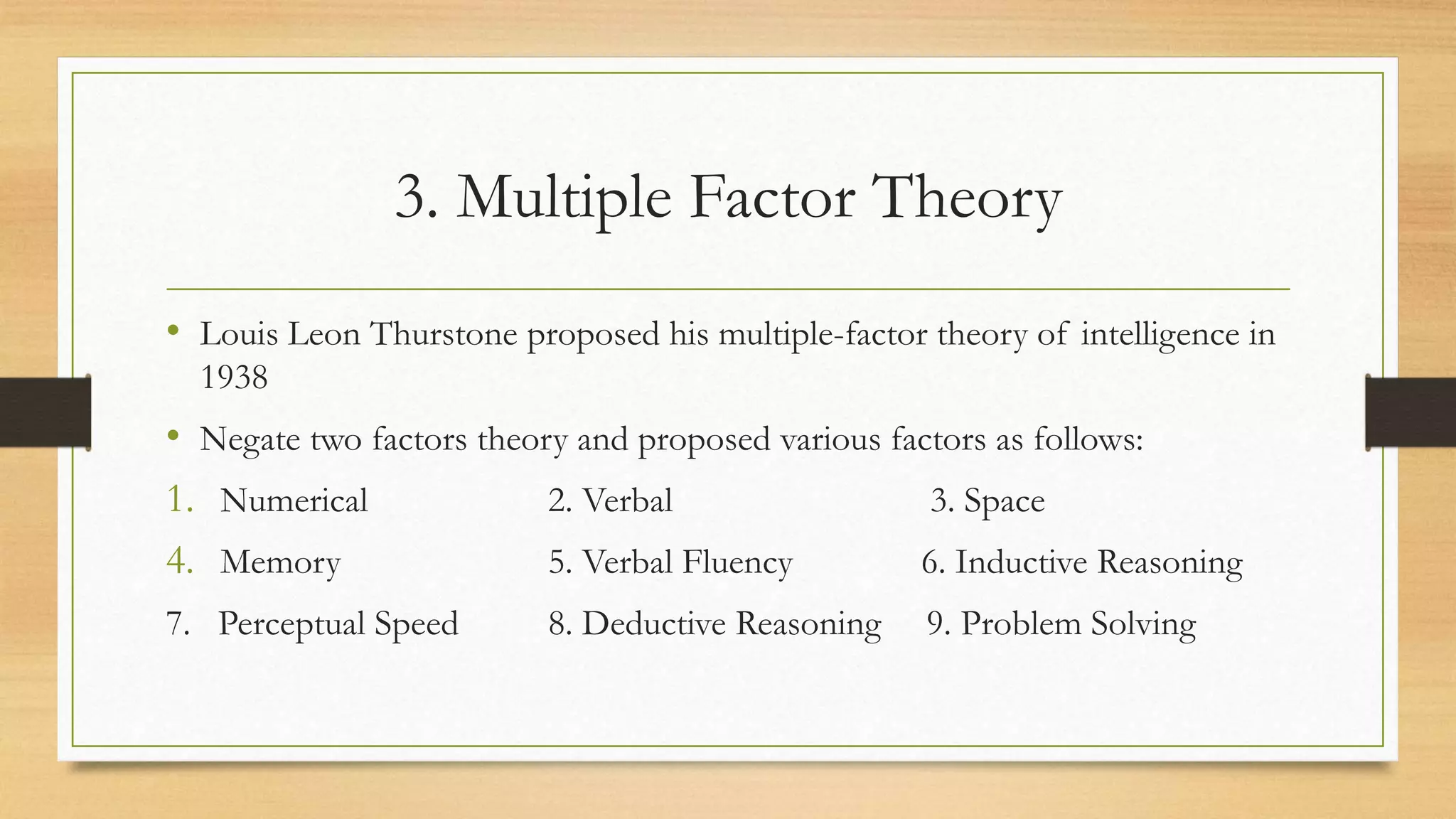 3. Multiple Factor Theory

• Louis Leon Thurstone proposed his multiple-factor theory of intelligence in 1938

• Negate two factors theory and proposed various factors as follows:

1. Numerical 2. Verbal 3. Space

4. Memory 5. Verbal Fluency 6. Inductive Reasoning

7. Perceptual Speed 8. Deductive Reasoning 9. Problem Solving